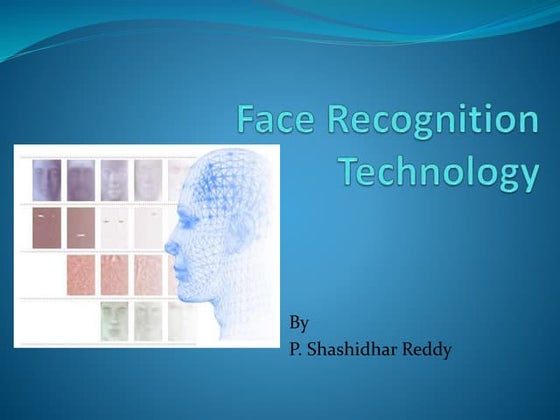 Face Recognition Technology

By
P. Shashidhar Reddy